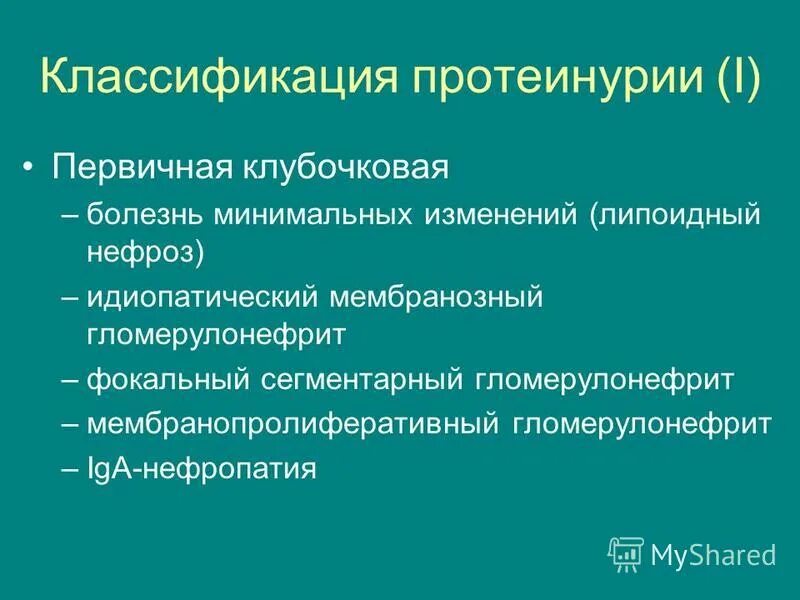 Классификация протеинурии (I)

• Первичная клубочковая
– болезнь минимальных изменений (липоидный нефроз)
– идиопатический мембранозный гломерулонефрит
– фокальный сегментарный гломерулонефрит
– мембранопролиферативный гломерулонефрит
– IgA-нефропатия

MyShared